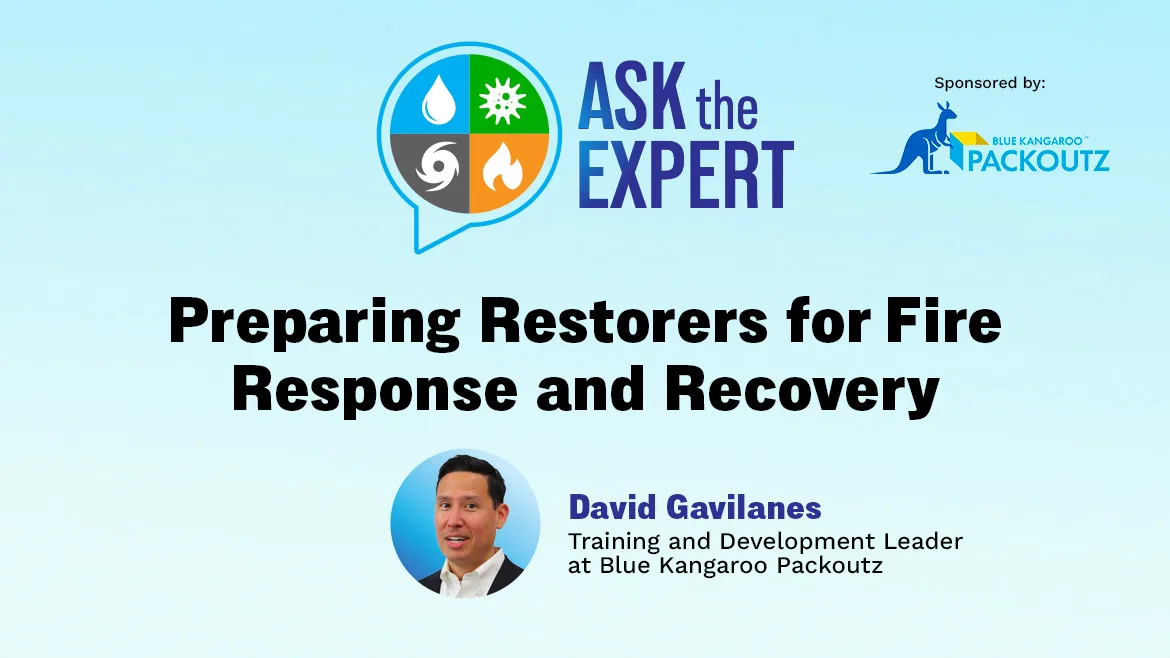 ASK the EXPERT

Sponsored by:

BLUE KANGAROO™ PACKOUTZ

Preparing Restorers for Fire Response and Recovery

David Gavilanes

Training and Development Leader at Blue Kangaroo Packoutz